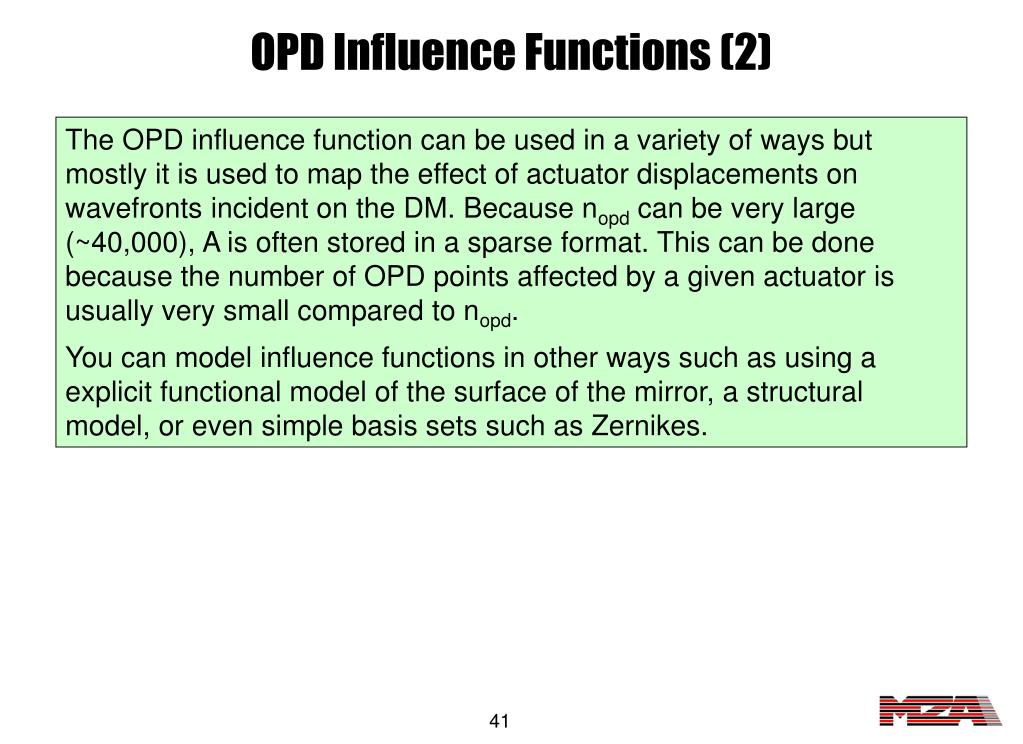 OPD Influence Functions (2)

The OPD influence function can be used in a variety of ways but mostly it is used to map the effect of actuator displacements on wavefronts incident on the DM. Because $n_{opd}$ can be very large (~40,000), A is often stored in a sparse format. This can be done because the number of OPD points affected by a given actuator is usually very small compared to $n_{opd}$.

You can model influence functions in other ways such as using a explicit functional model of the surface of the mirror, a structural model, or even simple basis sets such as Zernikes.

41

MZA